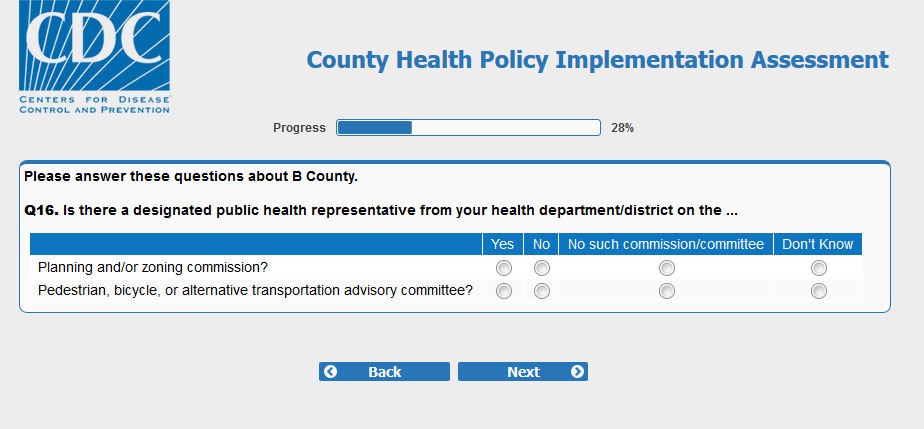 CDC
CENTERS FOR DISEASE CONTROL AND PREVENTION

County Health Policy Implementation Assessment

Progress 28%

Please answer these questions about B County.

Q16. Is there a designated public health representative from your health department/district on the ...

| | Yes | No | No such commission/committee | Don't Know |
|---|---|---|---|---|
| Planning and/or zoning commission? | | | | |
| Pedestrian, bicycle, or alternative transportation advisory committee? | | | | |

Back

Next